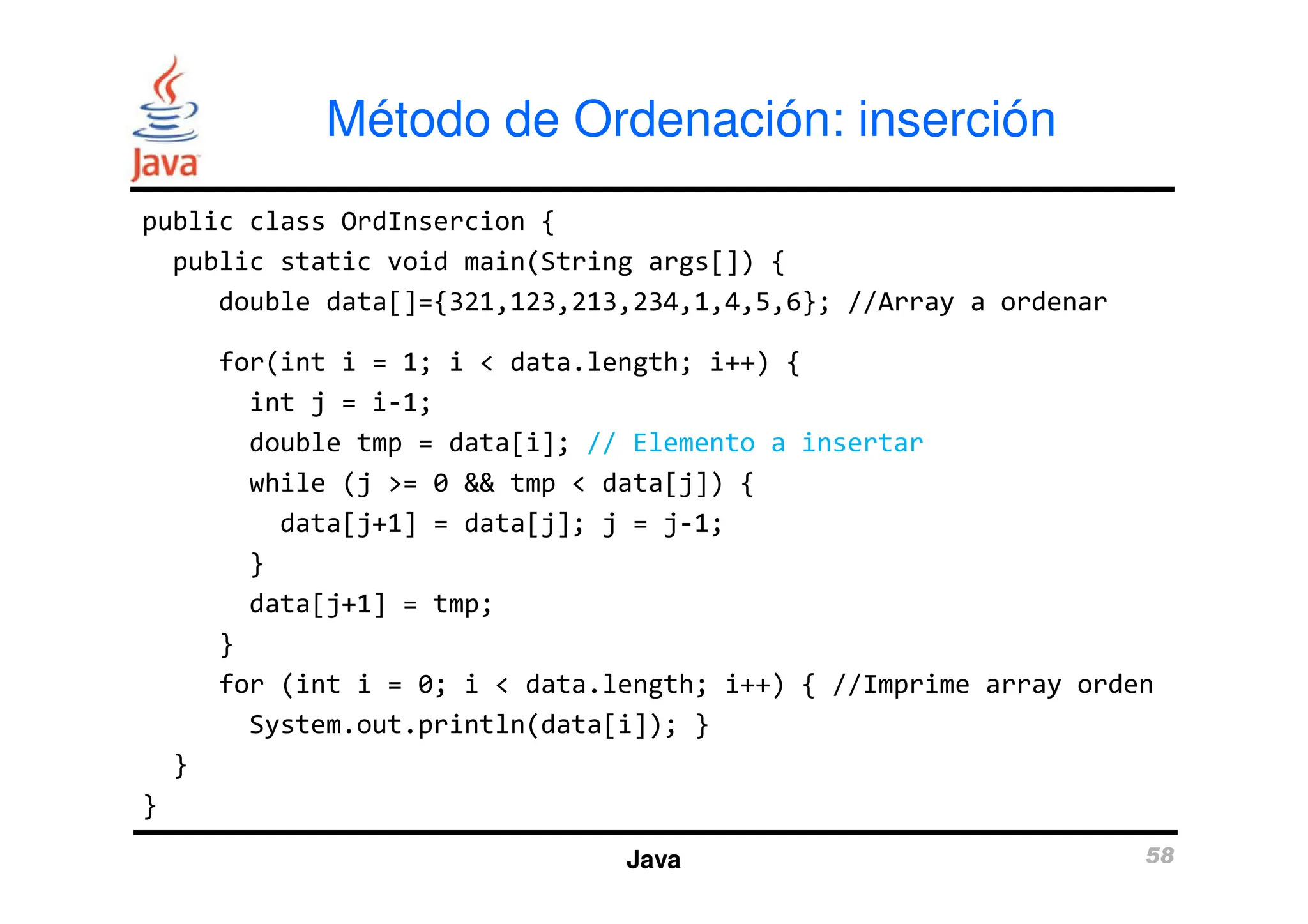 Java

Método de Ordenación: inserción

public class OrdInsercion {
  public static void main(String args[]) {
     double data[]={321,123,213,234,1,4,5,6}; //Array a ordenar

     for(int i = 1; i < data.length; i++) {
       int j = i-1;
       double tmp = data[i]; // Elemento a insertar
       while (j >= 0 && tmp < data[j]) {
         data[j+1] = data[j]; j = j-1;
       }
       data[j+1] = tmp;
     }
     for (int i = 0; i < data.length; i++) { //Imprime array orden
       System.out.println(data[i]); }
  }
}

Java

58